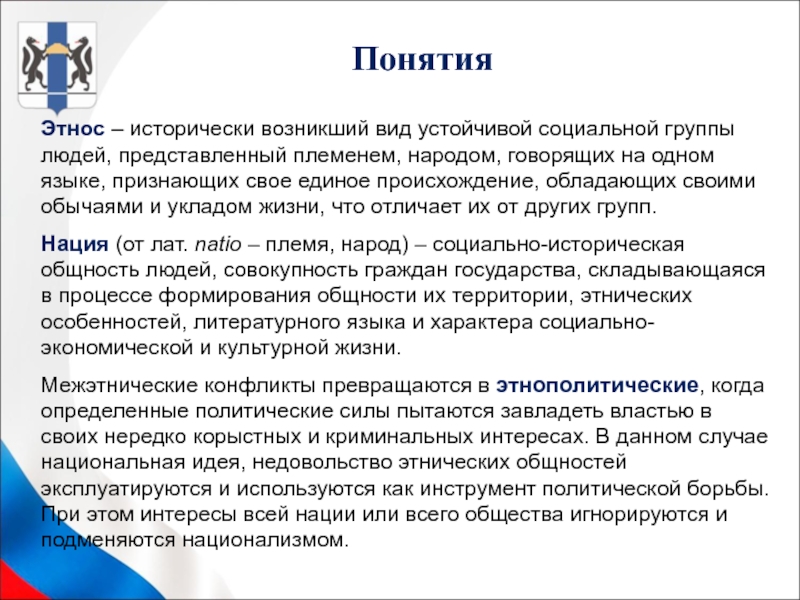 Понятия

Этнос – исторически возникший вид устойчивой социальной группы людей, представленный племенем, народом, говорящих на одном языке, признающих свое единое происхождение, обладающих своими обычаями и укладом жизни, что отличает их от других групп.

Нация (от лат. natio – племя, народ) – социально-историческая общность людей, совокупность граждан государства, складывающаяся в процессе формирования общности их территории, этнических особенностей, литературного языка и характера социально-экономической и культурной жизни.

Межэтнические конфликты превращаются в этнополитические, когда определенные политические силы пытаются завладеть властью в своих нередко корыстных и криминальных интересах. В данном случае национальная идея, недовольство этнических общностей эксплуатируются и используются как инструмент политической борьбы. При этом интересы всей нации или всего общества игнорируются и подменяются национализмом.